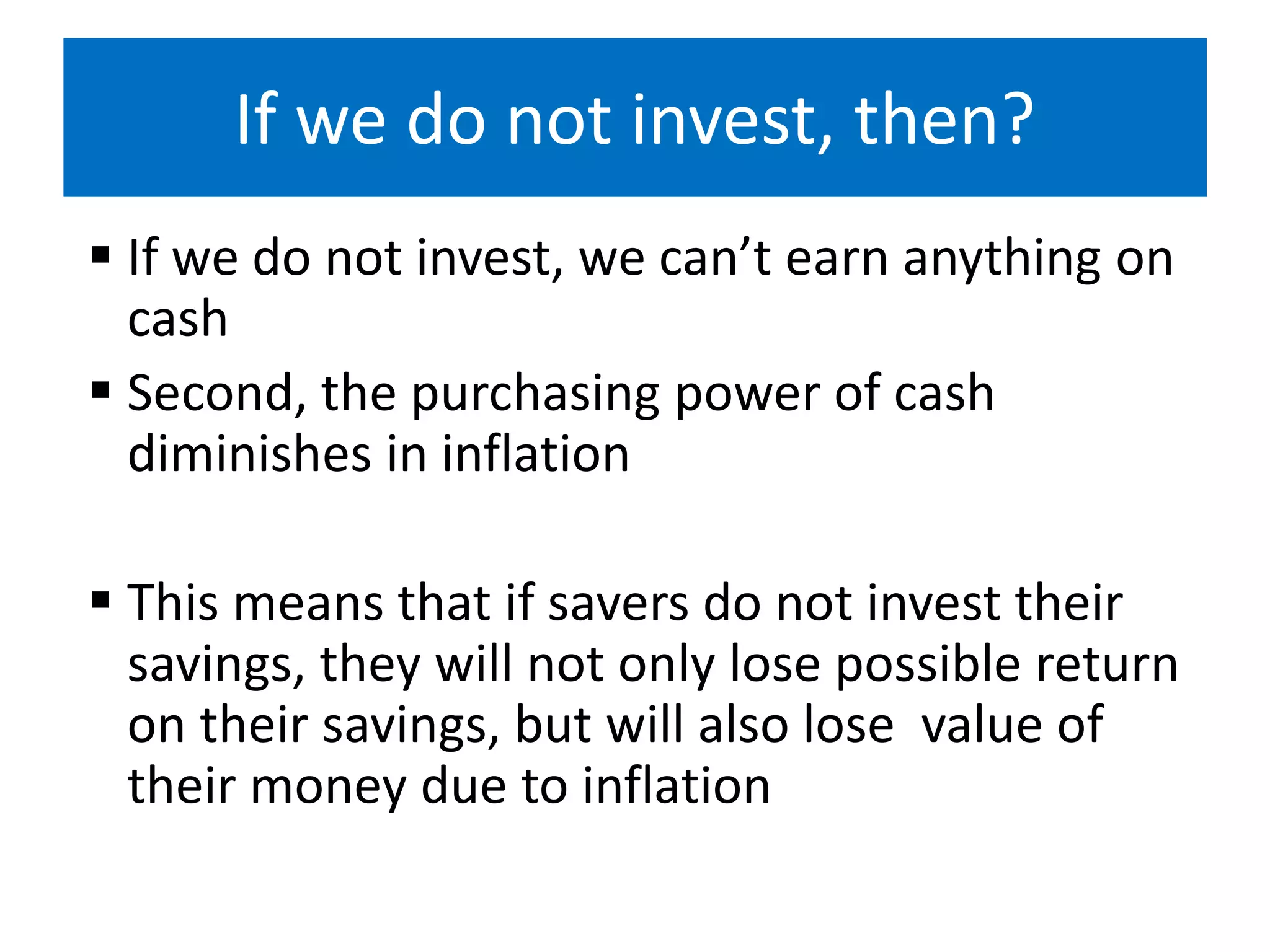 If we do not invest, then?

▪ If we do not invest, we can’t earn anything on cash

▪ Second, the purchasing power of cash diminishes in inflation

▪ This means that if savers do not invest their savings, they will not only lose possible return on their savings, but will also lose  value of their money due to inflation